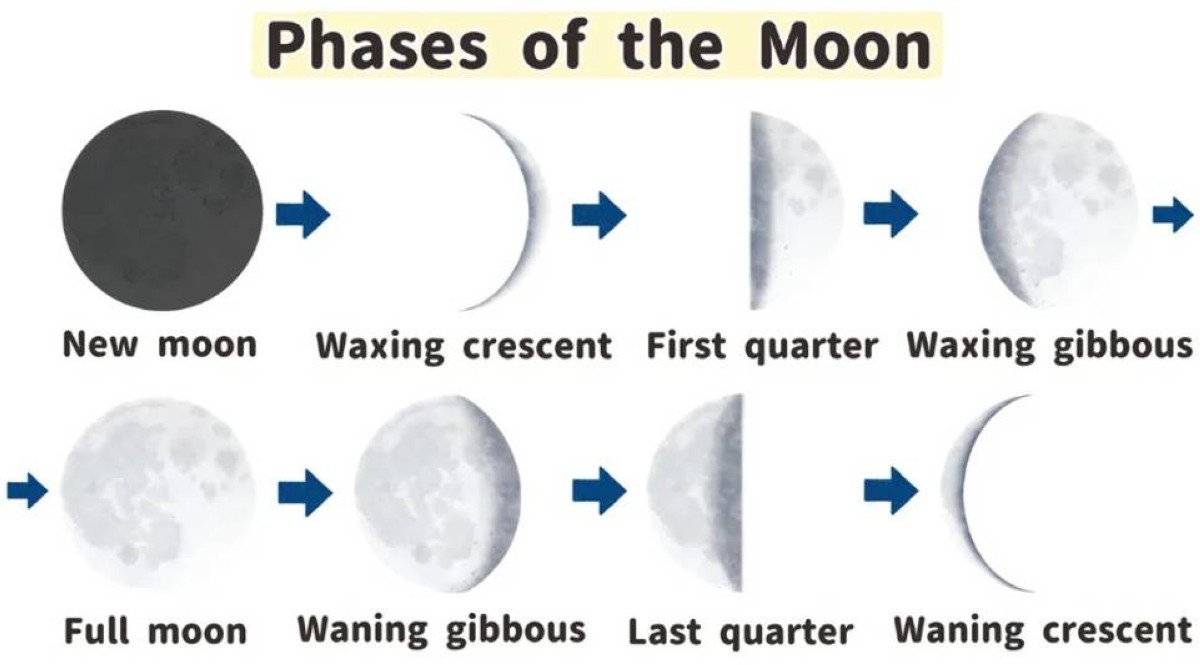 Phases of the Moon

New moon

Waxing crescent

First quarter

Waxing gibbous

Full moon

Waning gibbous

Last quarter

Waning crescent